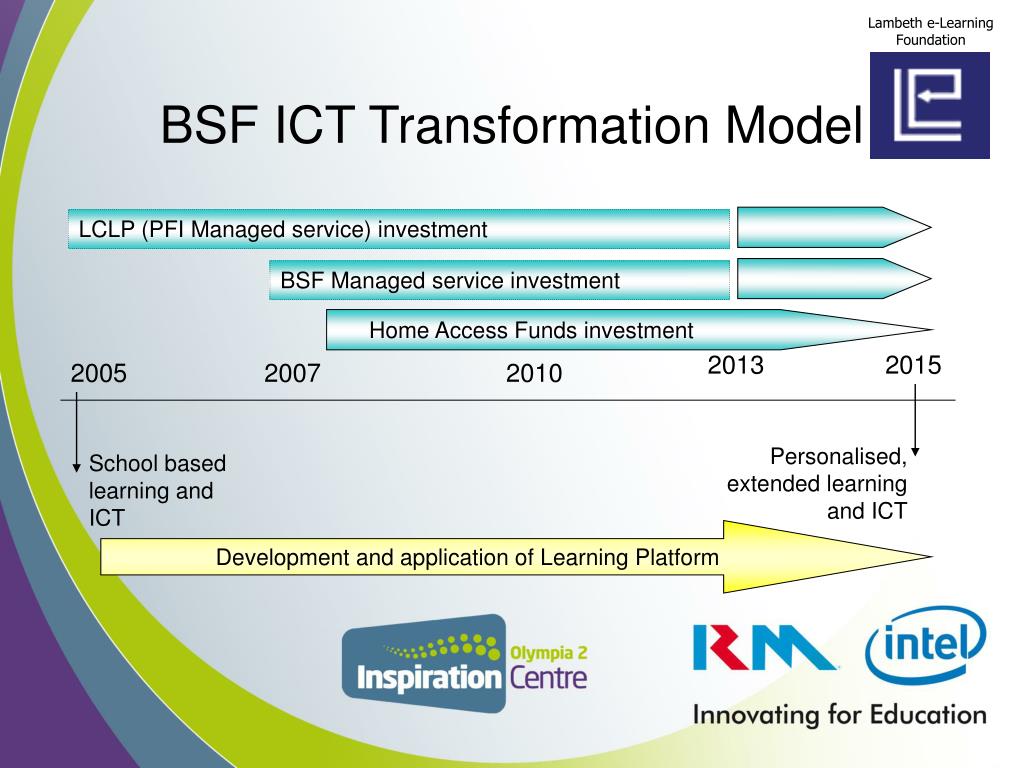 Lambeth e-Learning Foundation

BSF ICT Transformation Model

LCLP (PFI Managed service) investment

BSF Managed service investment

Home Access Funds investment

2005

2007

2010

2013

2015

School based learning and ICT

Personalised, extended learning and ICT

Development and application of Learning Platform

Olympia 2 Inspiration Centre

RM

intel

Innovating for Education